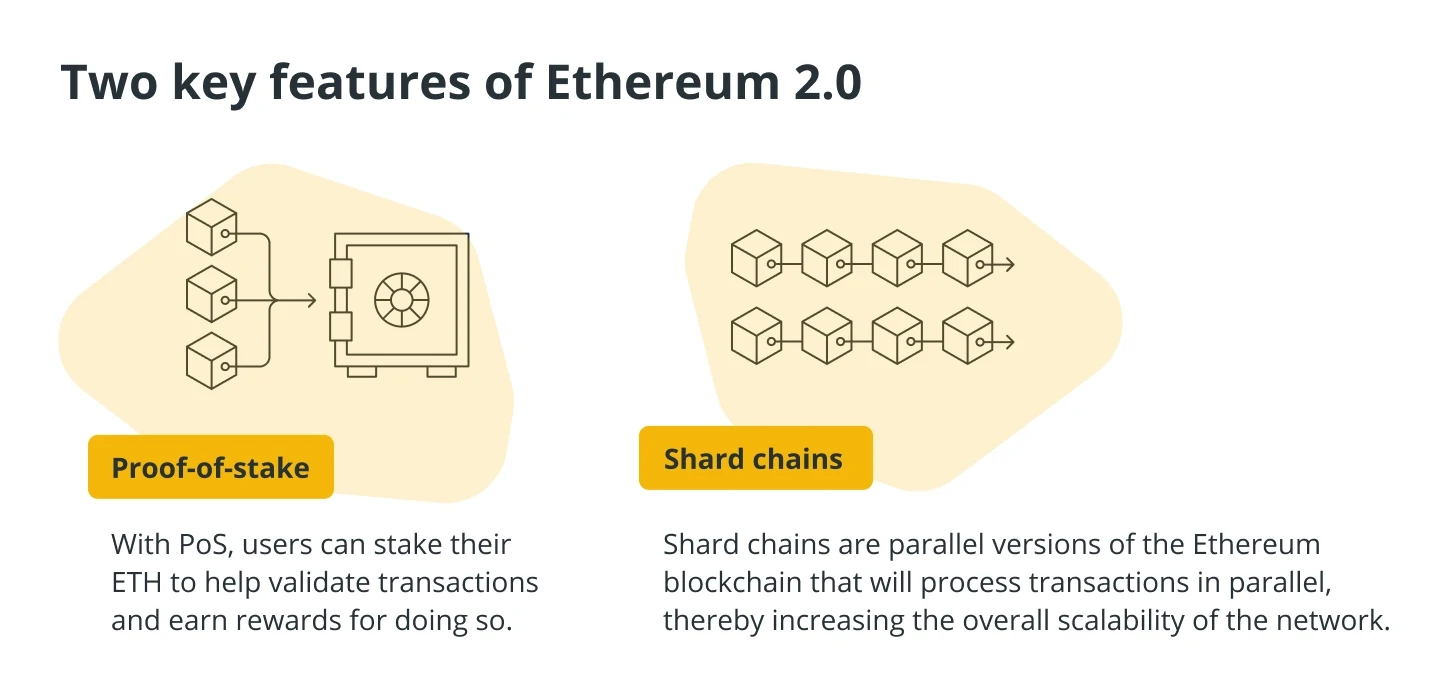 Two key features of Ethereum 2.0

Proof-of-stake

With PoS, users can stake their ETH to help validate transactions and earn rewards for doing so.

Shard chains

Shard chains are parallel versions of the Ethereum blockchain that will process transactions in parallel, thereby increasing the overall scalability of the network.